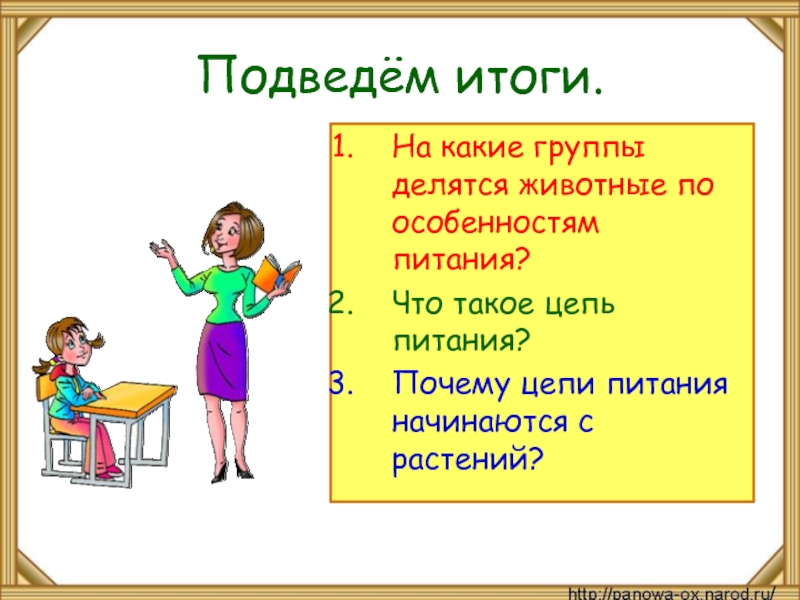 Подведём итоги.

1. На какие группы делятся животные по особенностям питания?
2. Что такое цепь питания?
3. Почему цепи питания начинаются с растений?

http://panowa-ox.narod.ru/